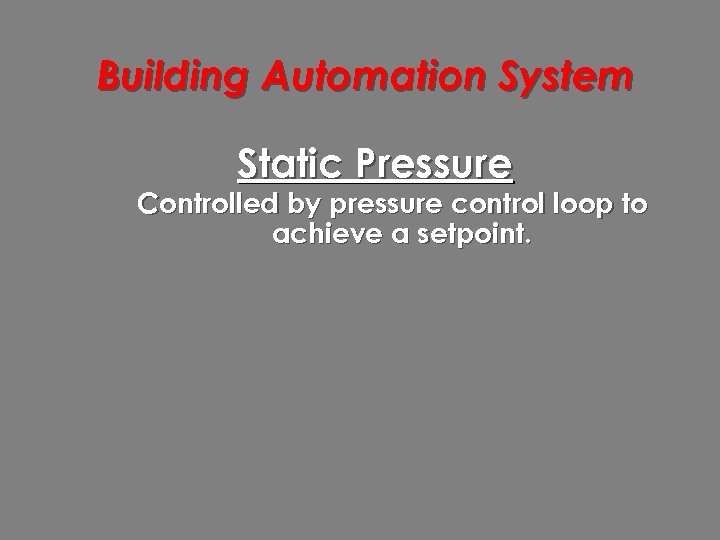 Building Automation System

Static Pressure

Controlled by pressure control loop to achieve a setpoint.